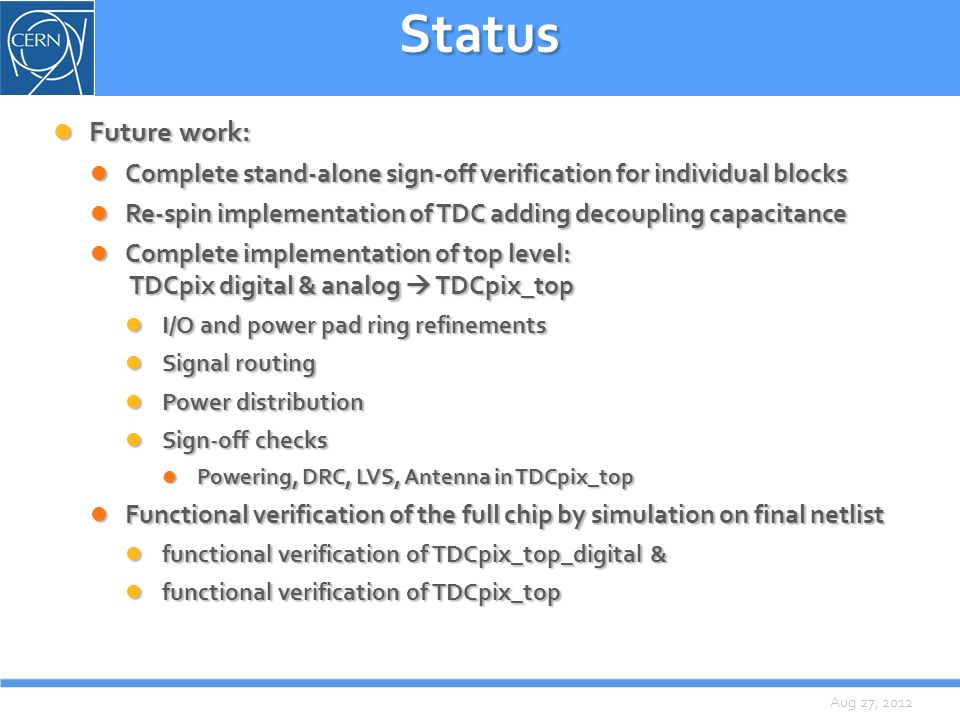 CERN

Status

Future work:

Complete stand-alone sign-off verification for individual blocks

Re-spin implementation of TDC adding decoupling capacitance

Complete implementation of top level: TDCpix digital & analog → TDCpix_top

I/O and power pad ring refinements

Signal routing

Power distribution

Sign-off checks

Powering, DRC, LVS, Antenna in TDCpix_top

Functional verification of the full chip by simulation on final netlist

functional verification of TDCpix_top_digital &

functional verification of TDCpix_top

Aug 27, 2012